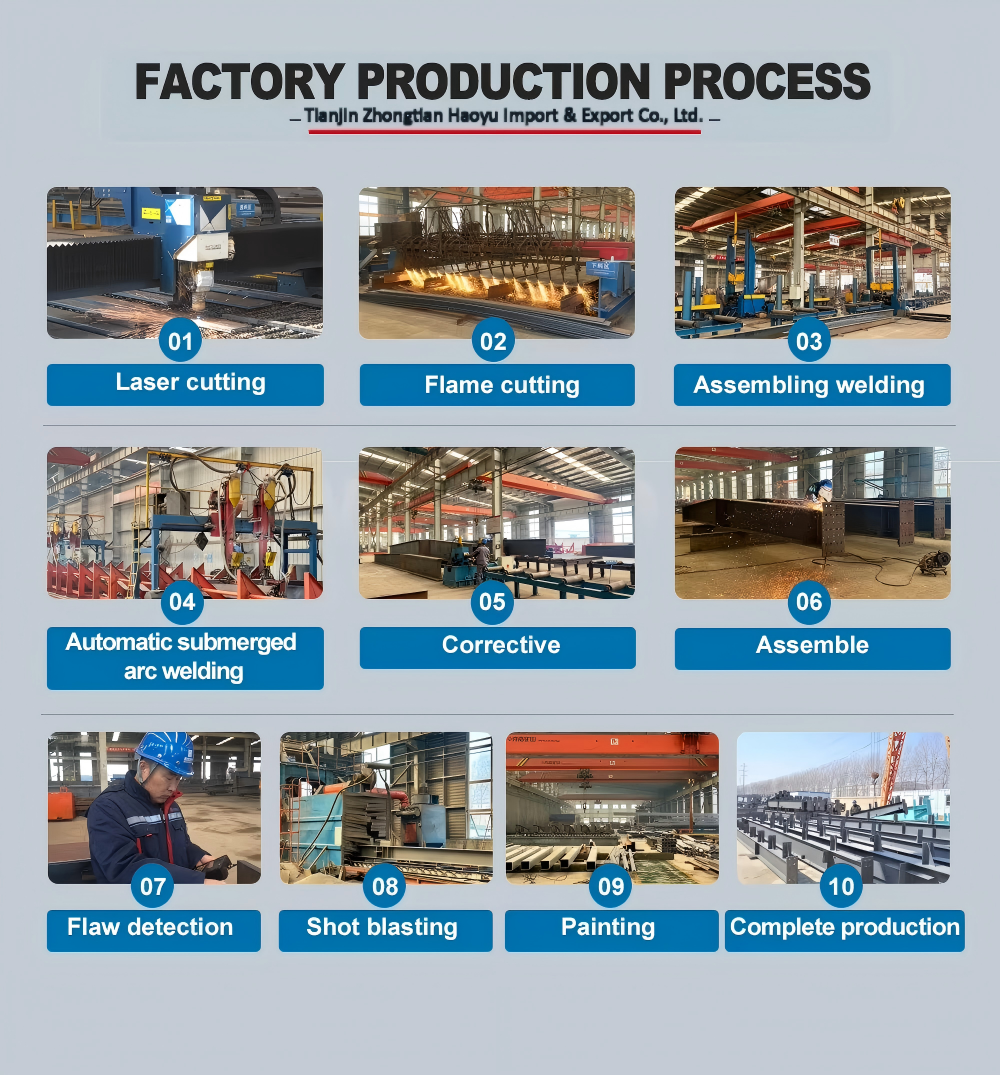 FACTORY PRODUCTION PROCESS

Tianjin Zhongtian Haoyu Import & Export Co., Ltd.

01
Laser cutting

02
Flame cutting

03
Assembling welding

04
Automatic submerged arc welding

05
Corrective

06
Assemble

07
Flaw detection

08
Shot blasting

09
Painting

10
Complete production